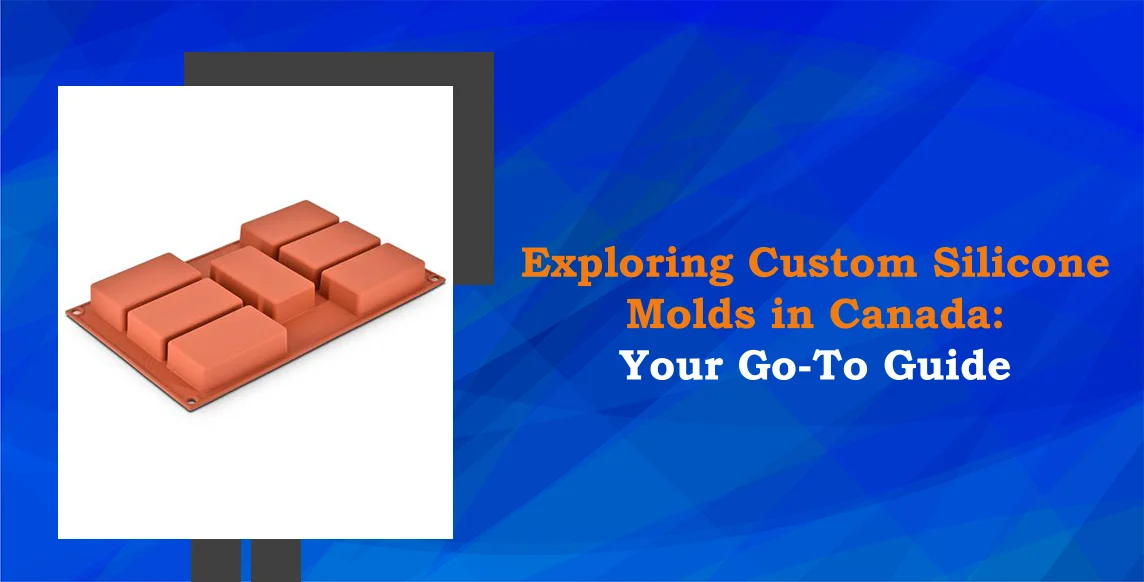 Exploring Custom Silicone Molds in Canada:
Your Go-To Guide